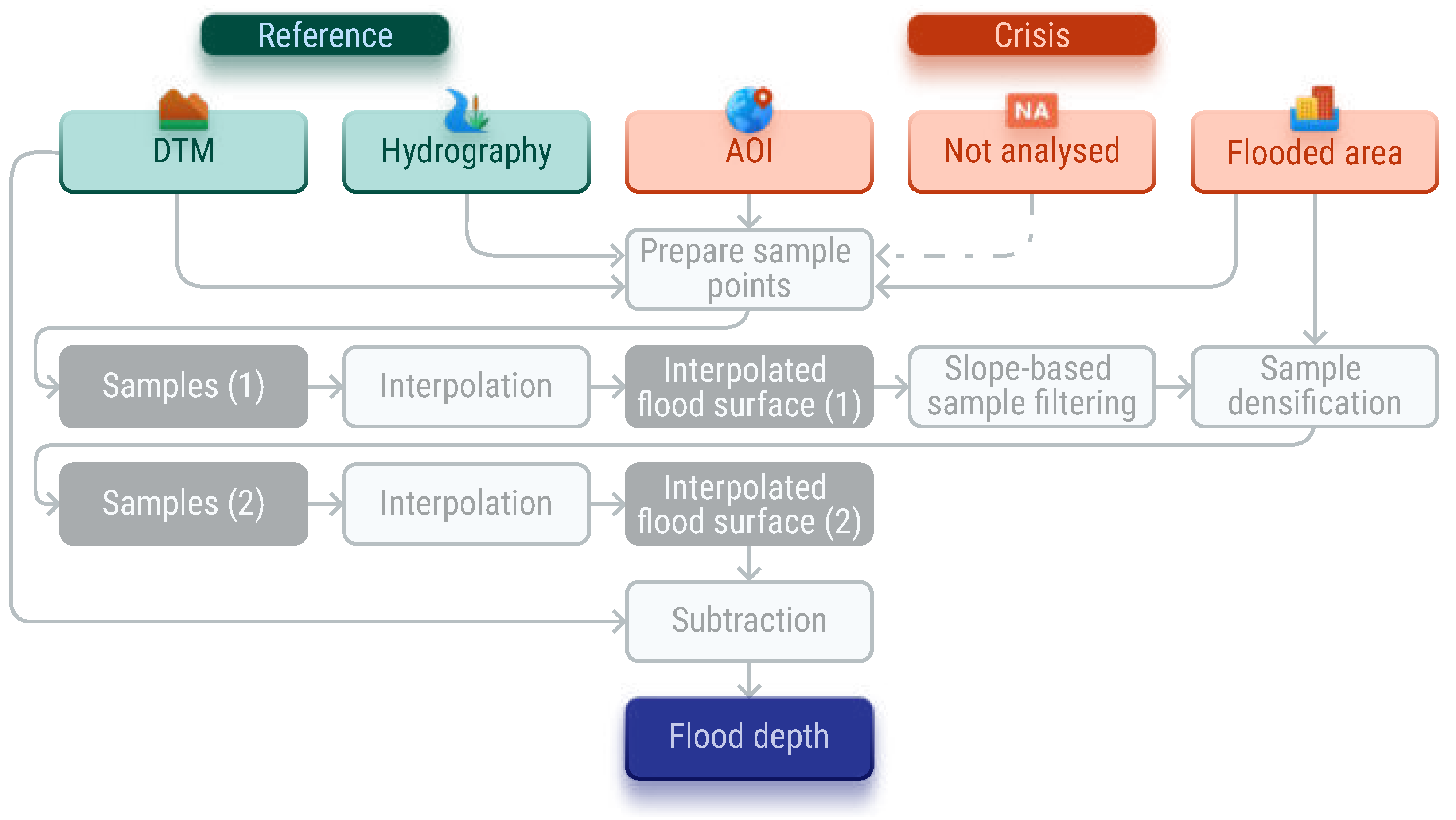 Reference

Crisis

DTM

Hydrography

AOI

NA

Not analysed

Flooded area

Prepare sample points

Samples (1)

Interpolation

Interpolated flood surface (1)

Slope-based sample filtering

Sample densification

Samples (2)

Interpolation

Interpolated flood surface (2)

Subtraction

Flood depth